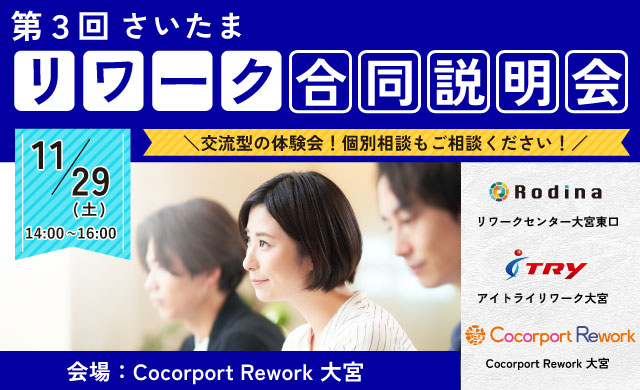 第3回 さいたま

リワーク合同説明会

＼交流型の体験会！個別相談もご相談ください！／

11/29
（土）
14:00～16:00

Rodina
リワークセンター大宮東口

iTRY
アイトライリワーク大宮

Cocorport Rework
Cocorport Rework 大宮

会場：Cocorport Rework 大宮